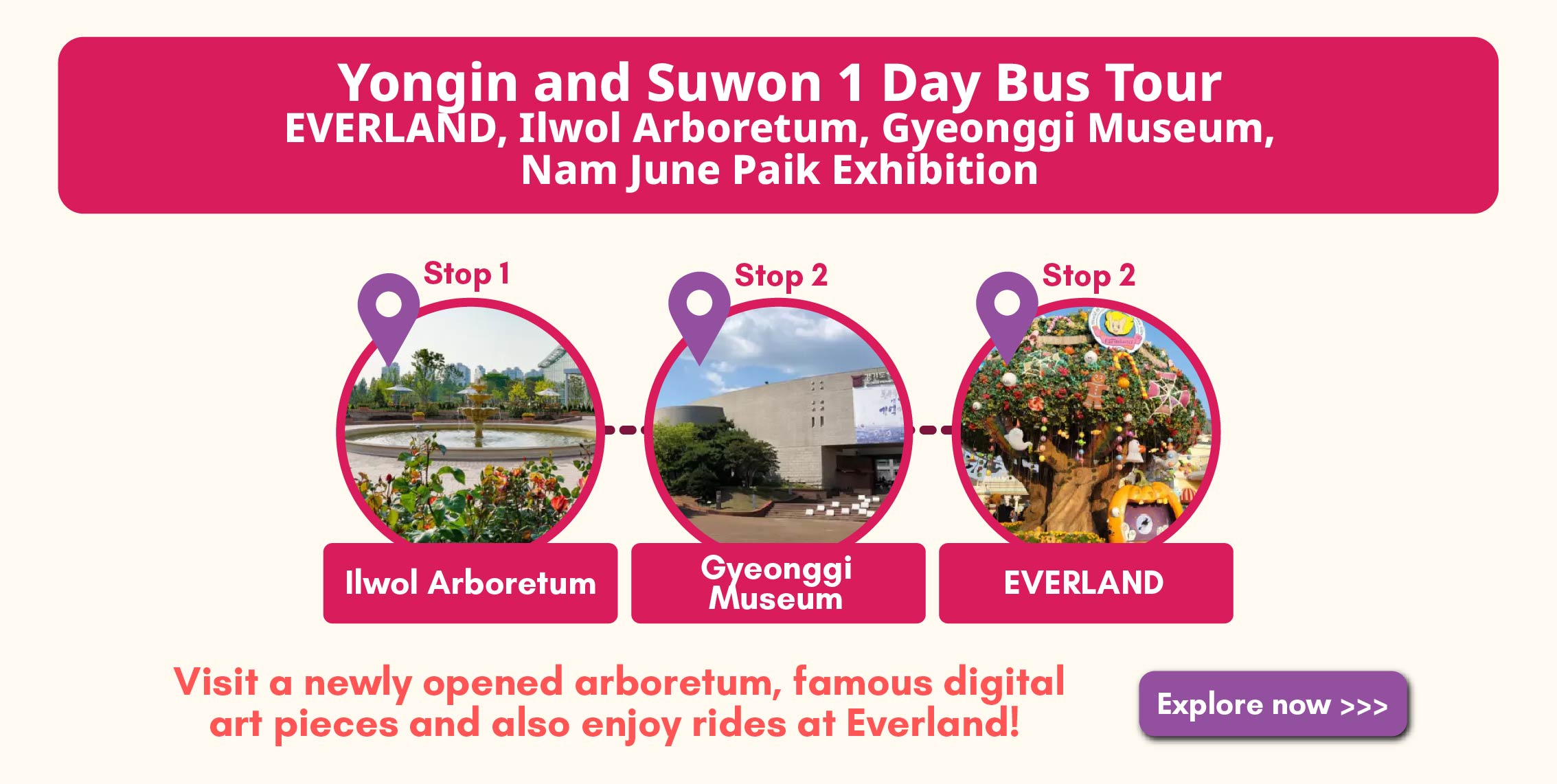 Yongin and Suwon 1 Day Bus Tour
EVERLAND, Ilwol Arboretum, Gyeonggi Museum, Nam June Paik Exhibition

Stop 1
Ilwol Arboretum

Stop 2
Gyeonggi Museum

Stop 2
EVERLAND

Visit a newly opened arboretum, famous digital art pieces and also enjoy rides at Everland!

Explore now >>>